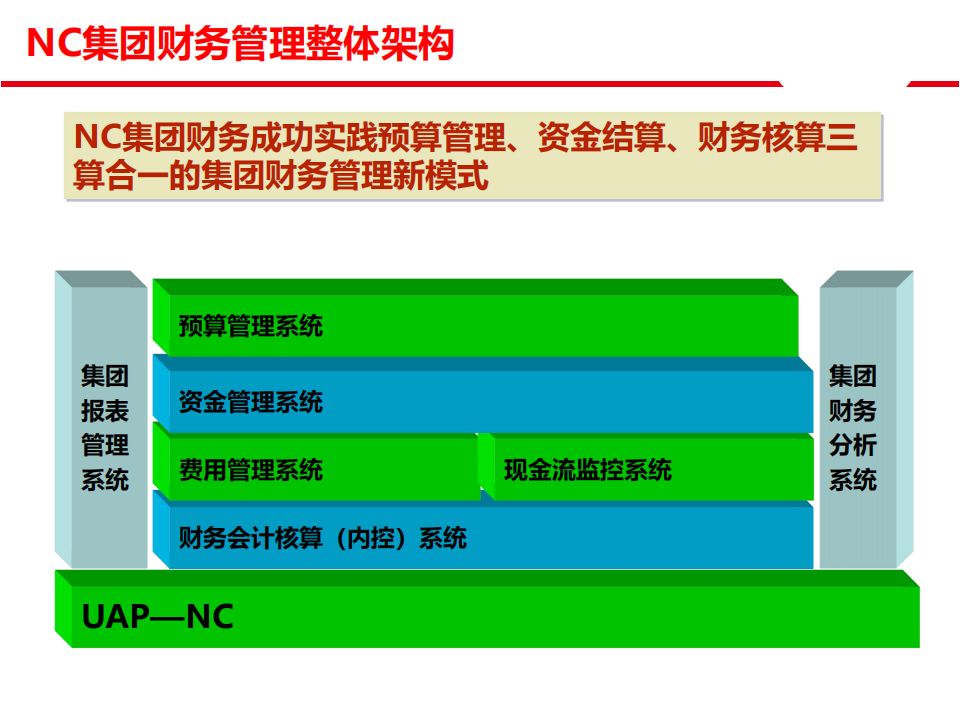 NC集团财务管理整体架构

NC集团财务成功实践预算管理、资金结算、财务核算三算合一的集团财务管理新模式

集团报表管理系统

预算管理系统

资金管理系统

费用管理系统

现金流监控系统

财务会计核算（内控）系统

集团财务分析系统

UAP—NC